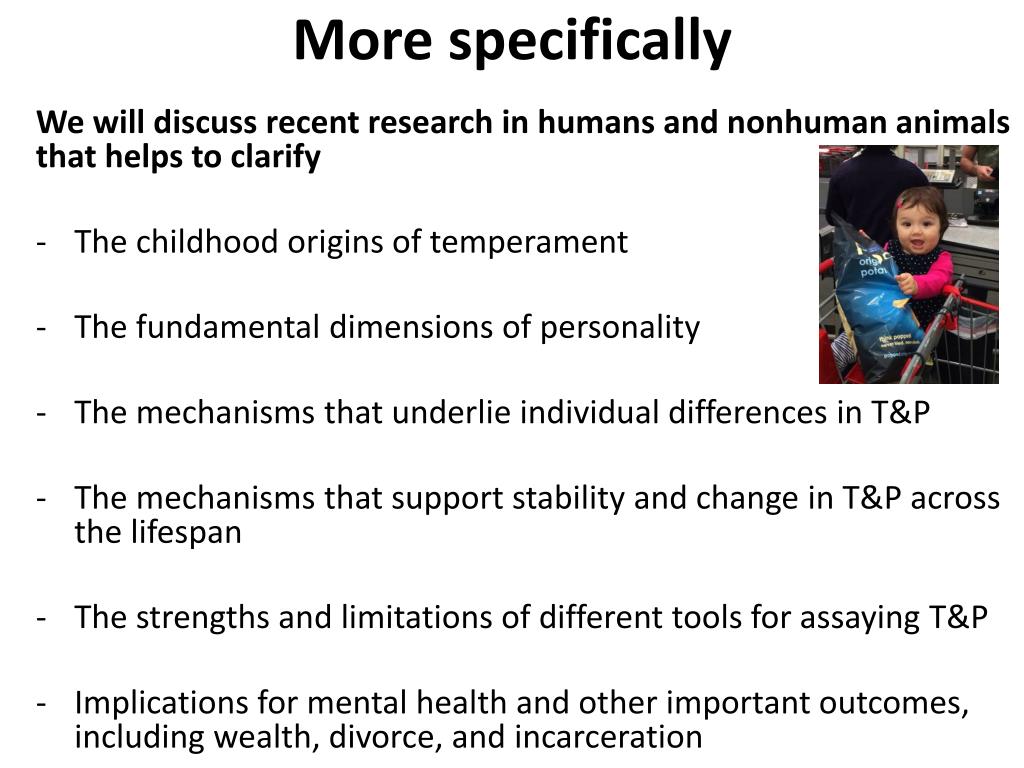 More specifically

We will discuss recent research in humans and nonhuman animals that helps to clarify

- The childhood origins of temperament

- The fundamental dimensions of personality

- The mechanisms that underlie individual differences in T&P

- The mechanisms that support stability and change in T&P across the lifespan

- The strengths and limitations of different tools for assaying T&P

- Implications for mental health and other important outcomes, including wealth, divorce, and incarceration